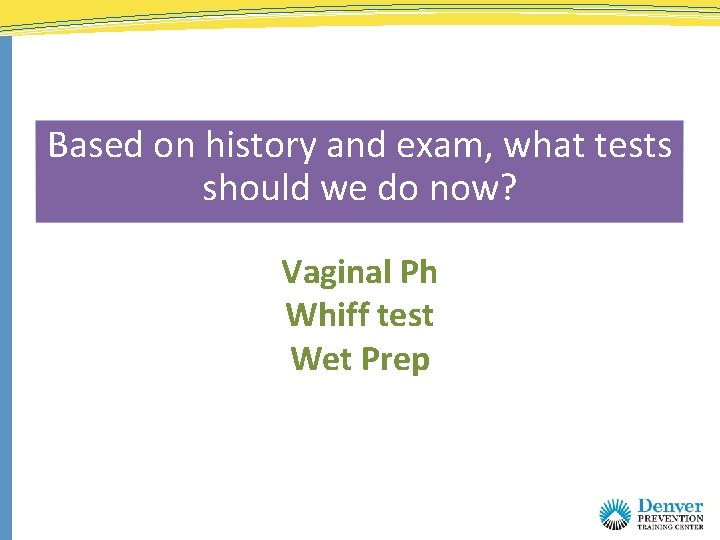 Based on history and exam, what tests should we do now?

Vaginal Ph
Whiff test
Wet Prep

Denver
PREVENTION
TRAINING CENTER